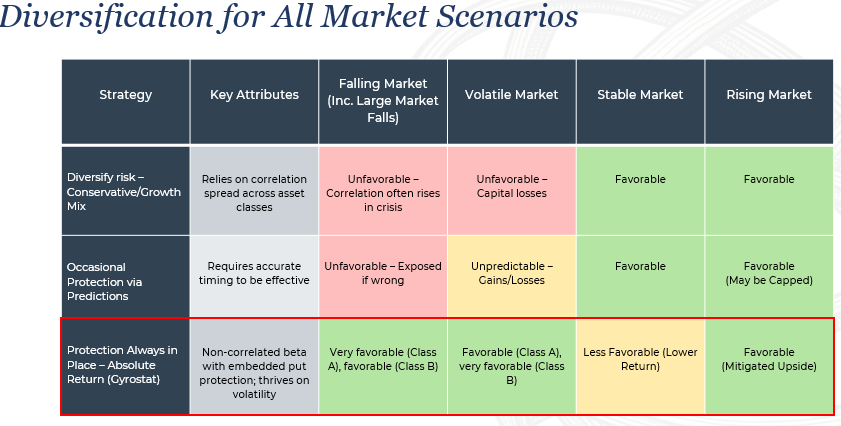 Diversification for All Market Scenarios

| Strategy | Key Attributes | Falling Market (Inc. Large Market Falls) | Volatile Market | Stable Market | Rising Market |
|---|---|---|---|---|---|
| Diversify risk – Conservative/Growth Mix | Relies on correlation spread across asset classes | Unfavorable – Correlation often rises in crisis | Unfavorable – Capital losses | Favorable | Favorable |
| Occasional Protection via Predictions | Requires accurate timing to be effective | Unfavorable – Exposed if wrong | Unpredictable – Gains/Losses | Favorable | Favorable (May be Capped) |
| Protection Always in Place – Absolute Return (Gyrostat) | Non-correlated beta with embedded put protection; thrives on volatility | Very favorable (Class A), favorable (Class B) | Favorable (Class A), very favorable (Class B) | Less Favorable (Lower Return) | Favorable (Mitigated Upside) |